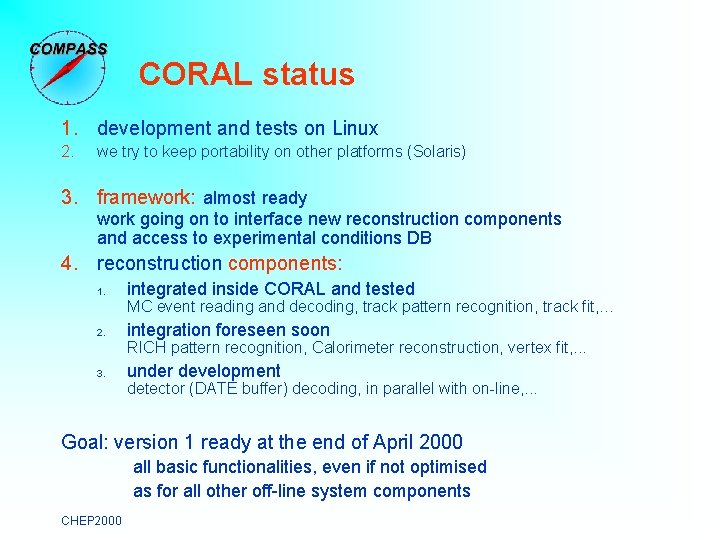 COMPASS

CORAL status

1. development and tests on Linux
2. we try to keep portability on other platforms (Solaris)

3. framework: almost ready
work going on to interface new reconstruction components and access to experimental conditions DB
4. reconstruction components:
1. integrated inside CORAL and tested
MC event reading and decoding, track pattern recognition, track fit,…
2. integration foreseen soon
RICH pattern recognition, Calorimeter reconstruction, vertex fit,...
3. under development
detector (DATE buffer) decoding, in parallel with on-line,...

Goal: version 1 ready at the end of April 2000
all basic functionalities, even if not optimised
as for all other off-line system components

CHEP2000